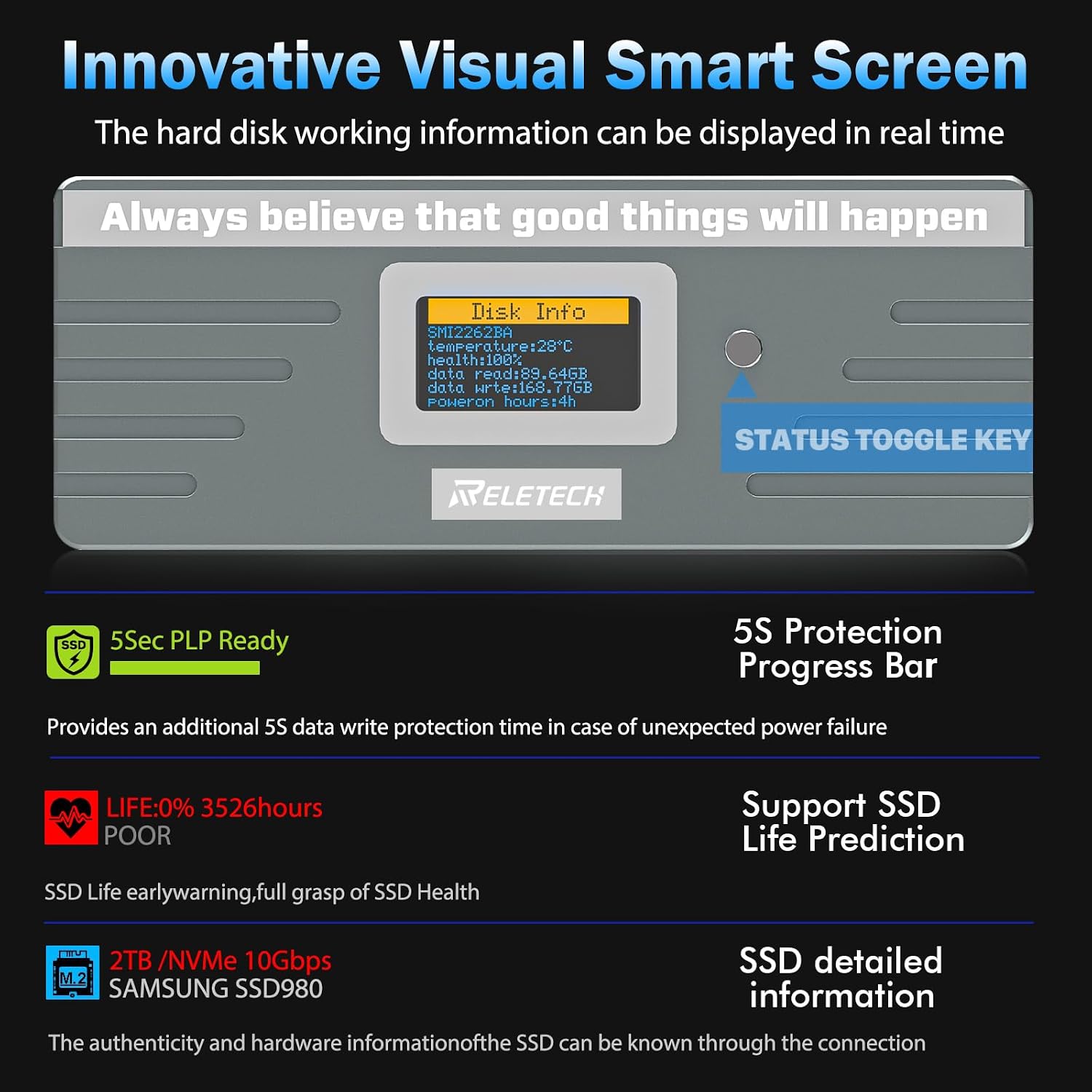 Innovative Visual Smart Screen

The hard disk working information can be displayed in real time

Always believe that good things will happen

Disk Info
SMI2262BA
temperature:28°C
health:100%
data read:89.64GB
data wrte:168.77GB
poweron hours:4h

STATUS TOGGLE KEY

RELETECH

SSD

5Sec PLP Ready

5S Protection Progress Bar

Provides an additional 5S data write protection time in case of unexpected power failure

LIFE:0% 3526hours
POOR

Support SSD Life Prediction

SSD Life earlywarning,full grasp of SSD Health

M.2

2TB /NVMe 10Gbps
SAMSUNG SSD980

SSD detailed information

The authenticity and hardware informationofthe SSD can be known through the connection